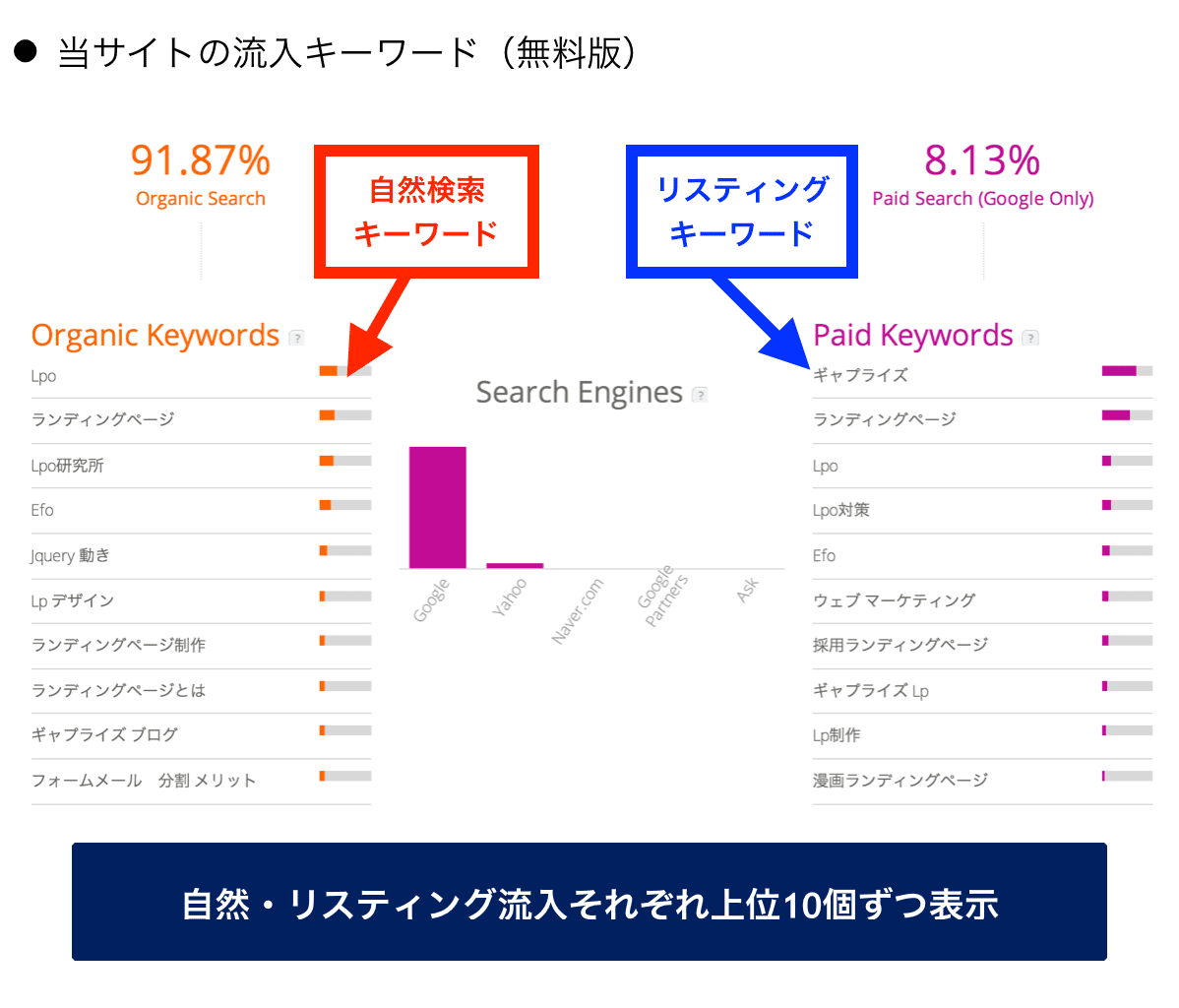 ● 当サイトの流入キーワード（無料版）

91.87%
Organic Search

自然検索
キーワード

リスティング
キーワード

8.13%
Paid Search (Google Only)

Organic Keywords ?

Lpo
ランディングページ
Lpo研究所
Efo
Jquery 動き
Lp デザイン
ランディングページ制作
ランディングページとは
ギャプライズ ブログ
フォームメール　分割 メリット

Search Engines ?

Google
Yahoo
Naver.com
Google Partners
Ask

Paid Keywords ?

ギャプライズ
ランディングページ
Lpo
Lpo対策
Efo
ウェブ マーケティング
採用ランディングページ
ギャプライズ Lp
Lp制作
漫画ランディングページ

自然・リスティング流入それぞれ上位10個ずつ表示